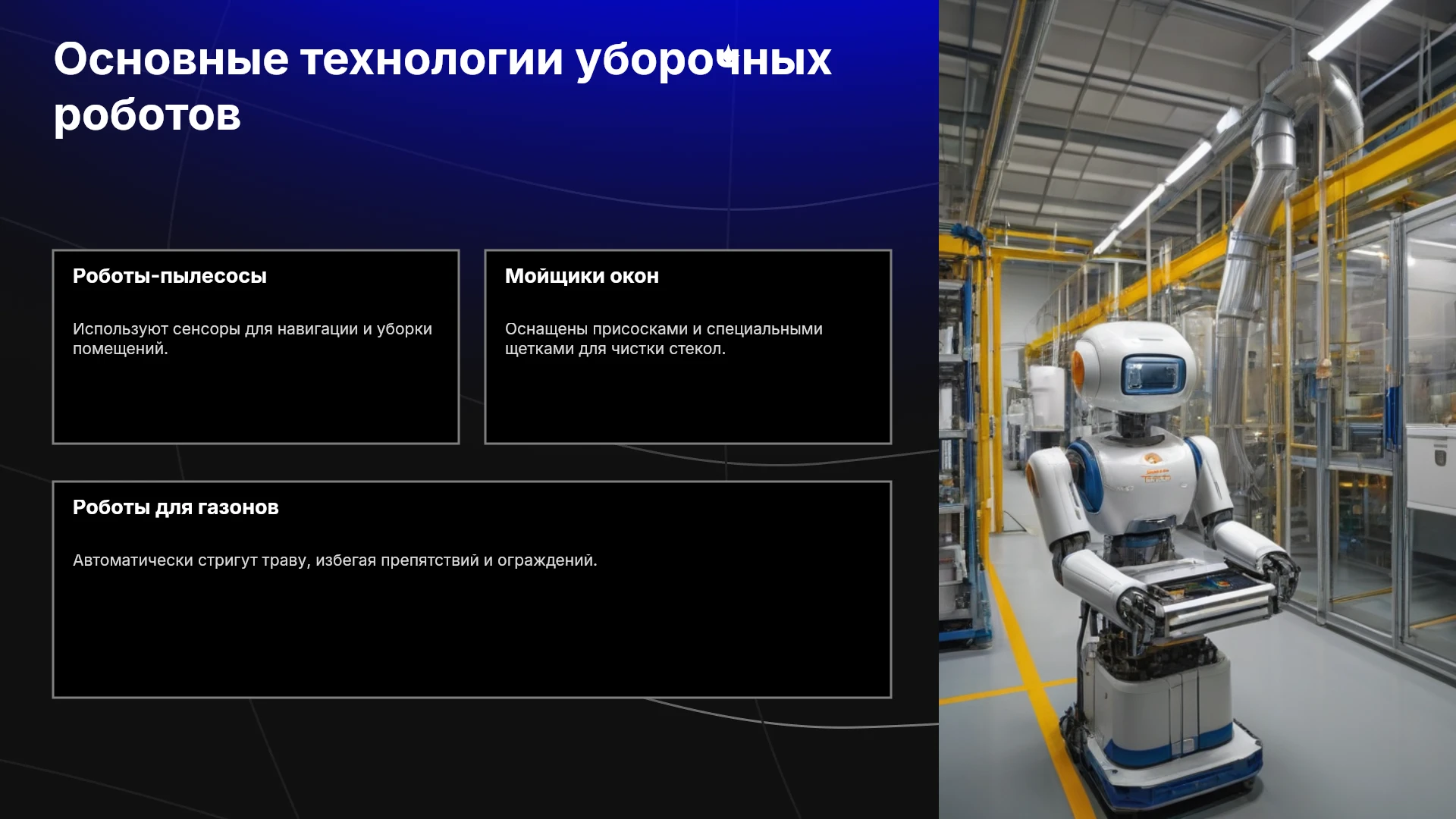 Основные технологии уборочных роботов

Роботы-пылесосы

Используют сенсоры для навигации и уборки помещений.

Мойщики окон

Оснащены присосками и специальными щетками для чистки стекол.

Роботы для газонов

Автоматически стригут траву, избегая препятствий и ограждений.